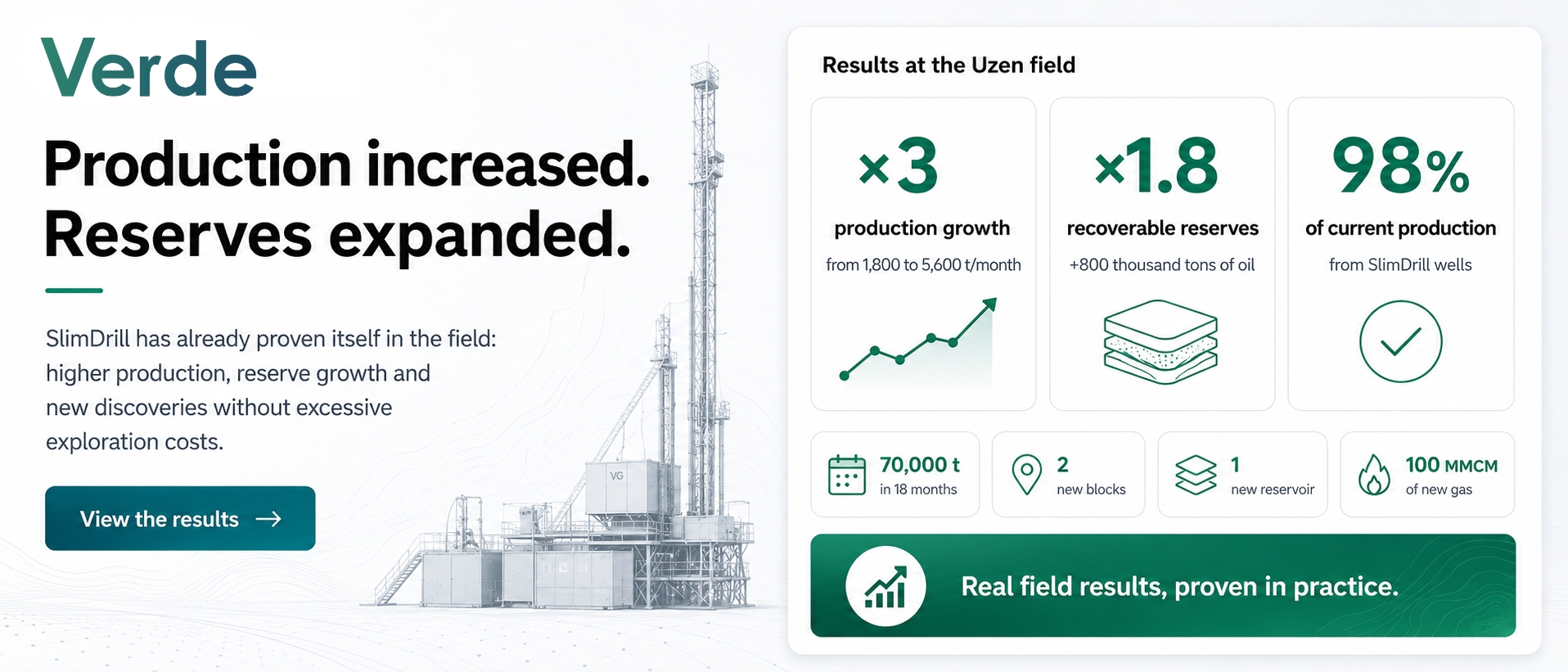 Verde

Production increased. Reserves expanded.

SlimDrill has already proven itself in the field: higher production, reserve growth and new discoveries without excessive exploration costs.

View the results →

VG

Results at the Uzen field

×3
production growth
from 1,800 to 5,600 t/month

×1.8
recoverable reserves
+800 thousand tons of oil

98%
of current production
from SlimDrill wells

70,000 t
in 18 months

2
new blocks

1
new reservoir

100 MMCM
of new gas

Real field results, proven in practice.